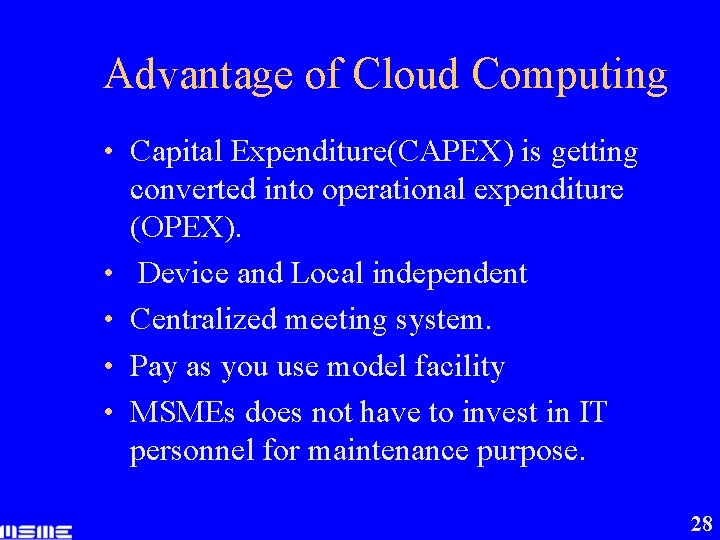 Advantage of Cloud Computing

• Capital Expenditure(CAPEX) is getting converted into operational expenditure (OPEX).
• Device and Local independent
• Centralized meeting system.
• Pay as you use model facility
• MSMEs does not have to invest in IT personnel for maintenance purpose.

MSME

28